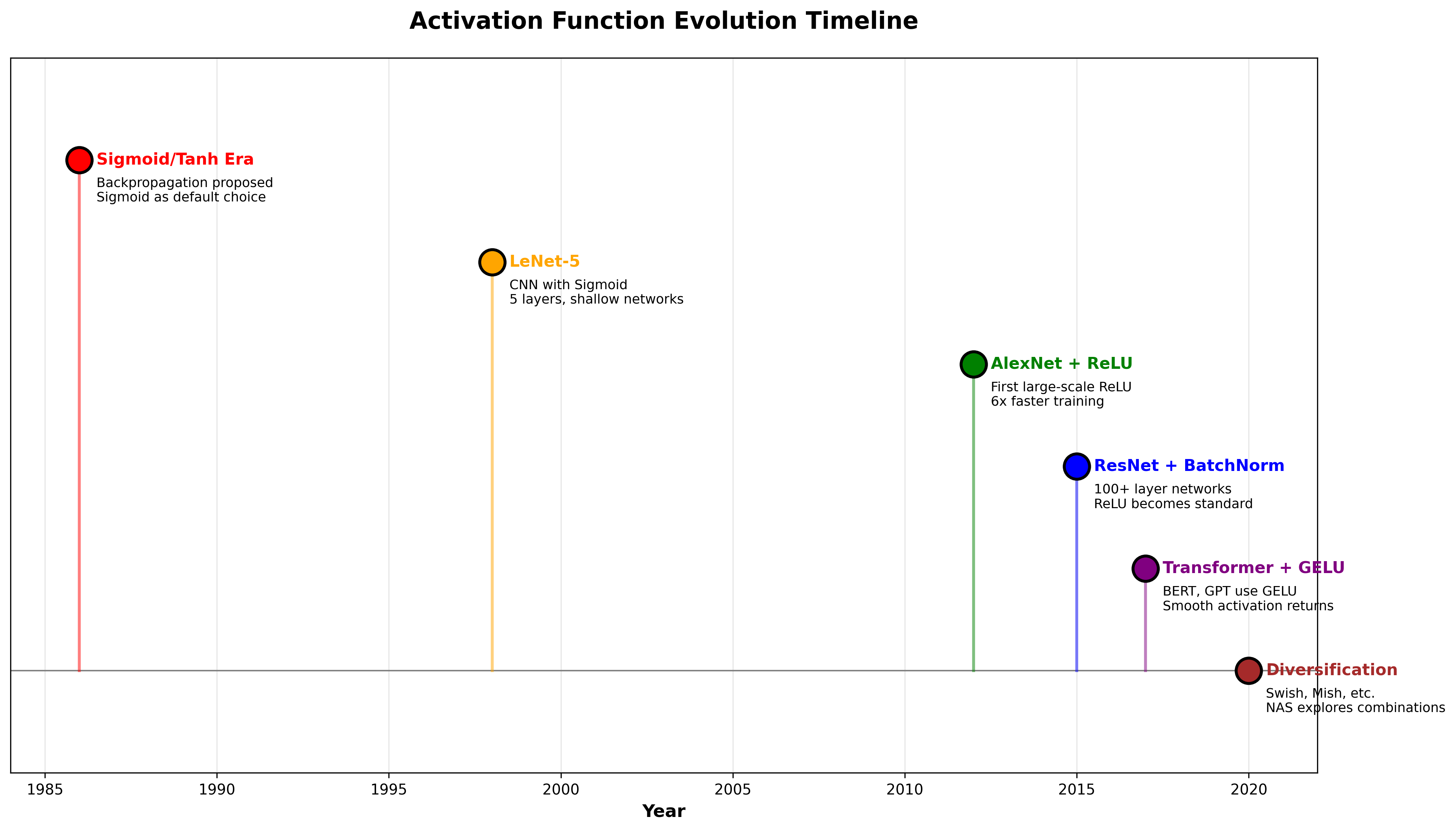 Activation Function Evolution Timeline

Sigmoid/Tanh Era
Backpropagation proposed
Sigmoid as default choice

LeNet-5
CNN with Sigmoid
5 layers, shallow networks

AlexNet + ReLU
First large-scale ReLU
6x faster training

ResNet + BatchNorm
100+ layer networks
ReLU becomes standard

Transformer + GELU
BERT, GPT use GELU
Smooth activation returns

Diversification
Swish, Mish, etc.
NAS explores combinations

1985 1990 1995 2000 2005 2010 2015 2020
Year